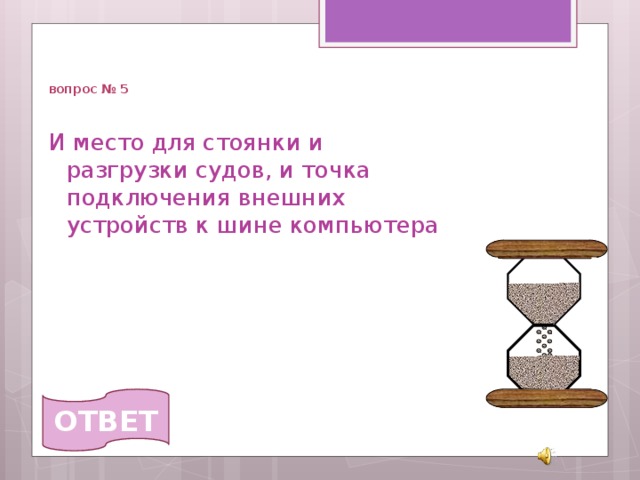 вопрос № 5

И место для стоянки и разгрузки судов, и точка подключения внешних устройств к шине компьютера

ОТВЕТ